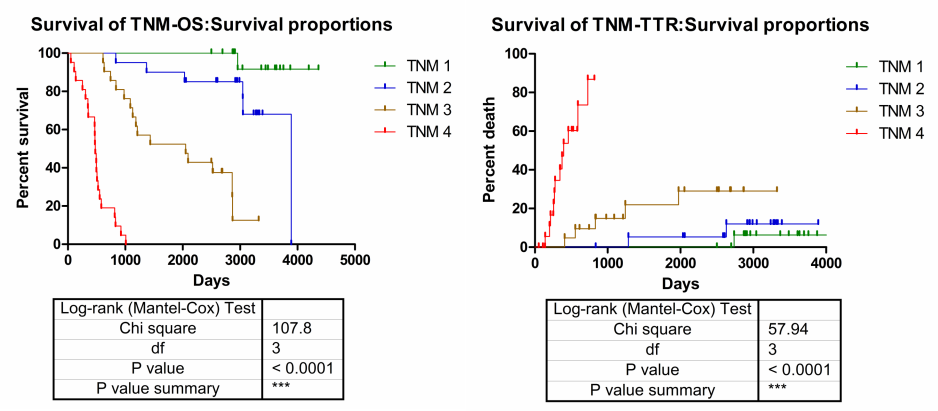 Survival of TNM-OS:Survival proportions

Percent survival

100
80
60
40
20
0

0 1000 2000 3000 4000 5000

Days

TNM 1
TNM 2
TNM 3
TNM 4

| Log-rank (Mantel-Cox) Test | |
|---|---|
| Chi square | 107.8 |
| df | 3 |
| P value | < 0.0001 |
| P value summary | *** |

Survival of TNM-TTR:Survival proportions

Percent death

100
80
60
40
20
0

0 1000 2000 3000 4000

Days

TNM 1
TNM 2
TNM 3
TNM 4

| Log-rank (Mantel-Cox) Test | |
|---|---|
| Chi square | 57.94 |
| df | 3 |
| P value | < 0.0001 |
| P value summary | *** |